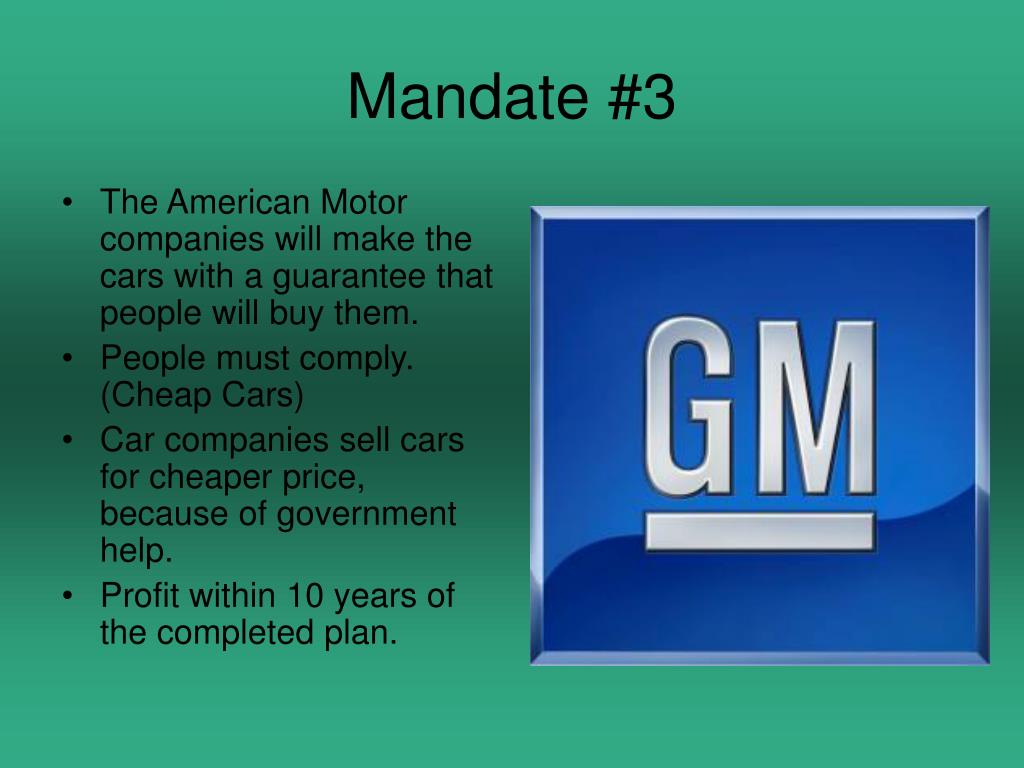 Mandate #3

• The American Motor companies will make the cars with a guarantee that people will buy them.
• People must comply. (Cheap Cars)
• Car companies sell cars for cheaper price, because of government help.
• Profit within 10 years of the completed plan.

GM